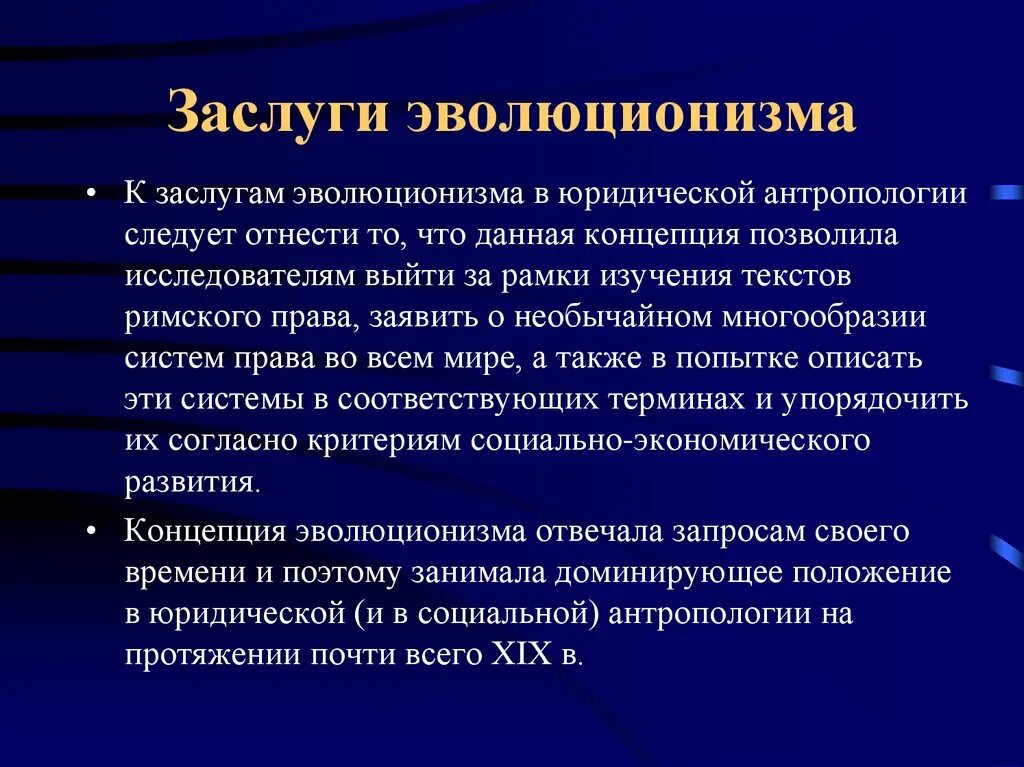 Заслуги эволюционизма

• К заслугам эволюционизма в юридической антропологии следует отнести то, что данная концепция позволила исследователям выйти за рамки изучения текстов римского права, заявить о необычайном многообразии систем права во всем мире, а также в попытке описать эти системы в соответствующих терминах и упорядочить их согласно критериям социально-экономического развития.

• Концепция эволюционизма отвечала запросам своего времени и поэтому занимала доминирующее положение в юридической (и в социальной) антропологии на протяжении почти всего XIX в.